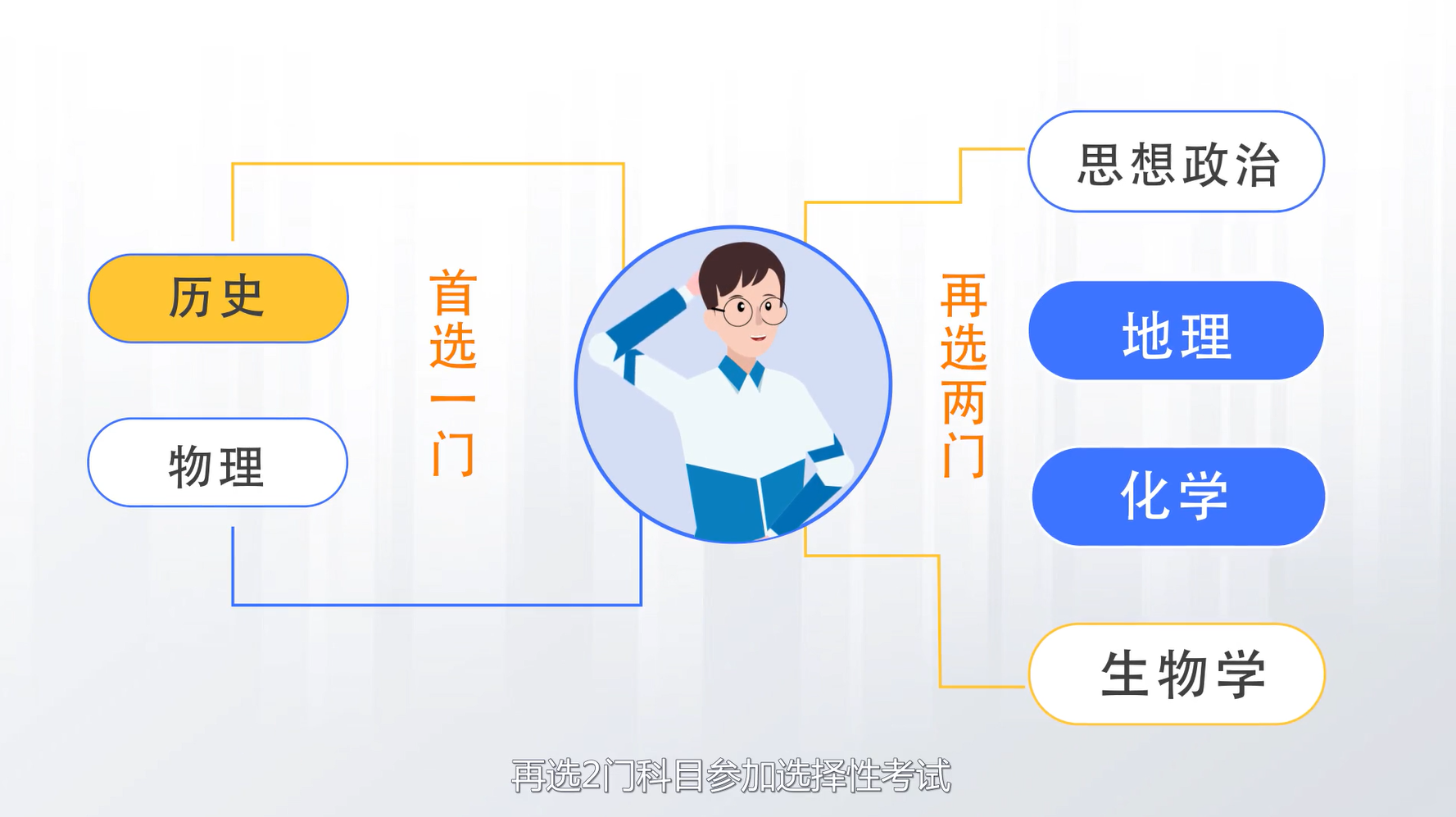 历史

物理

首选一门

再选两门

思想政治

地理

化学

生物学

再选2门科目参加选择性考试